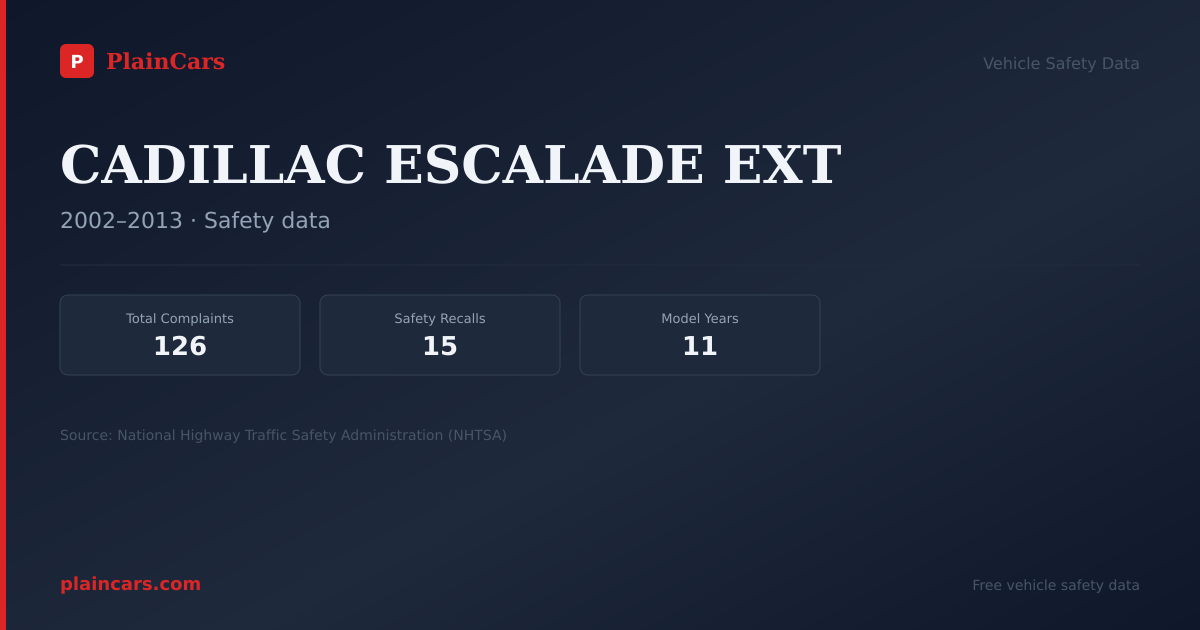 P PlainCars

Vehicle Safety Data

CADILLAC ESCALADE EXT

2002–2013 · Safety data

Total Complaints
126

Safety Recalls
15

Model Years
11

Source: National Highway Traffic Safety Administration (NHTSA)

plaincars.com

Free vehicle safety data